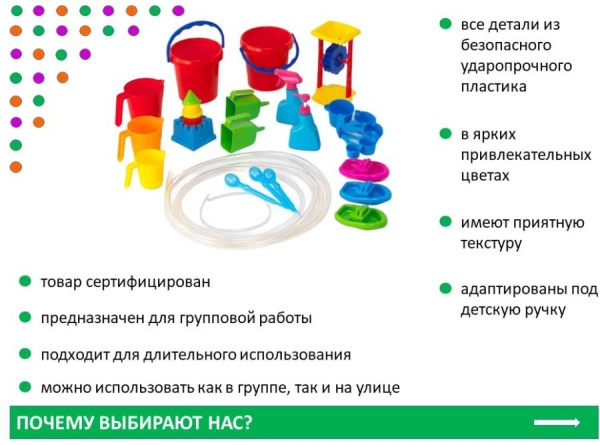 все детали из безопасного ударопрочного пластика

в ярких привлекательных цветах

имеют приятную текстуру

адаптированы под детскую ручку

товар сертифицирован

предназначен для групповой работы

подходит для длительного использования

можно использовать как в группе, так и на улице

ПОЧЕМУ ВЫБИРАЮТ НАС?